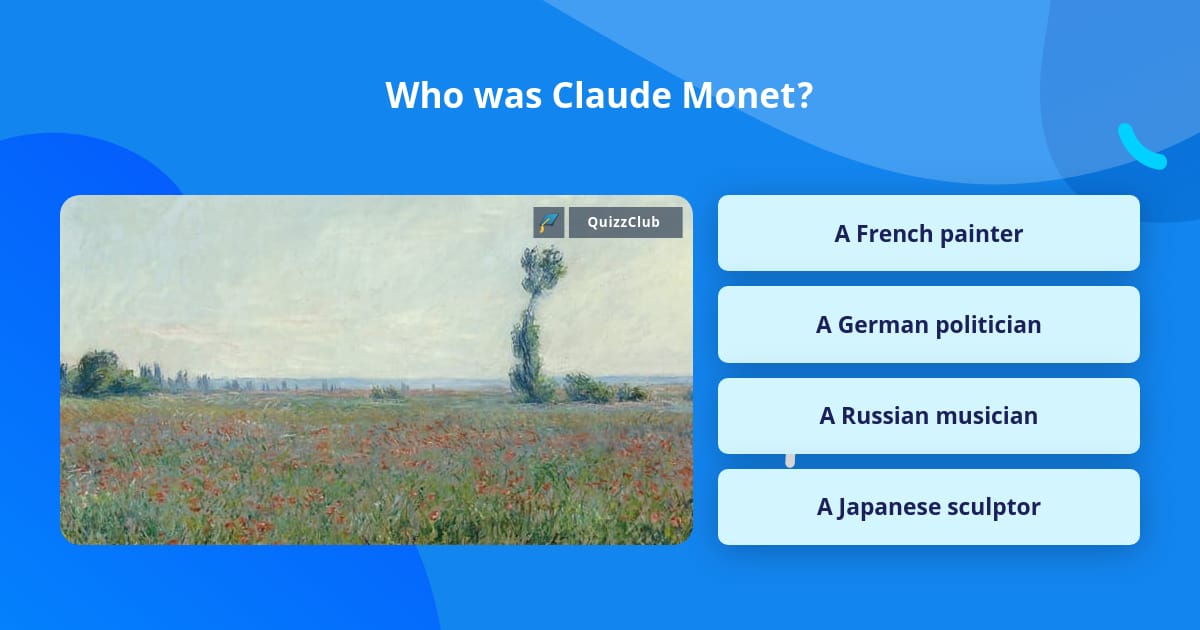 Who was Claude Monet?

QuizzClub

A French painter

A German politician

A Russian musician

A Japanese sculptor